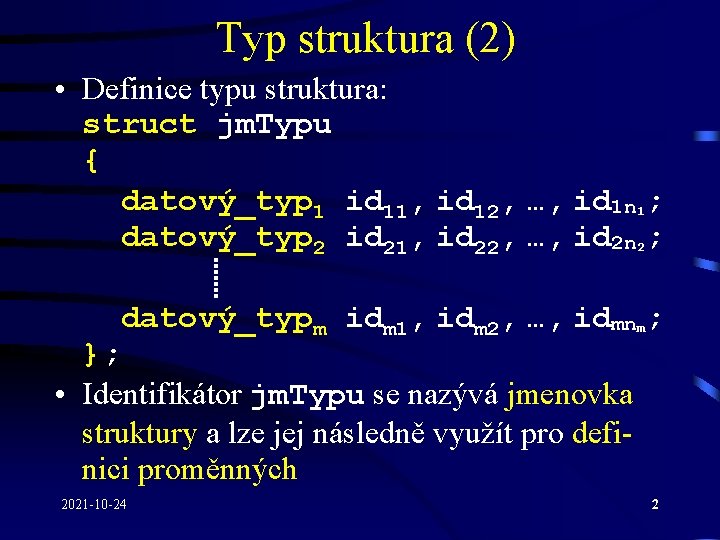 Typ struktura (2)

• Definice typu struktura:
struct jmTypu
{
datový_typ$_1$ id$_{11}$, id$_{12}$, …, id$_{1n_1}$;
datový_typ$_2$ id$_{21}$, id$_{22}$, …, id$_{2n_2}$;
datový_typ$_m$ id$_{m1}$, id$_{m2}$, …, id$_{mn_m}$;
};

• Identifikátor jmTypu se nazývá jmenovka struktury a lze jej následně využít pro definici proměnných

2021-10-24

2